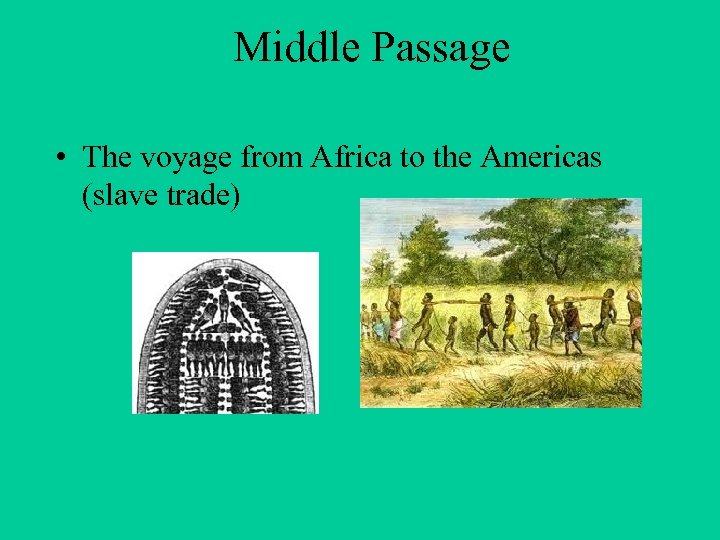 Middle Passage

• The voyage from Africa to the Americas (slave trade)